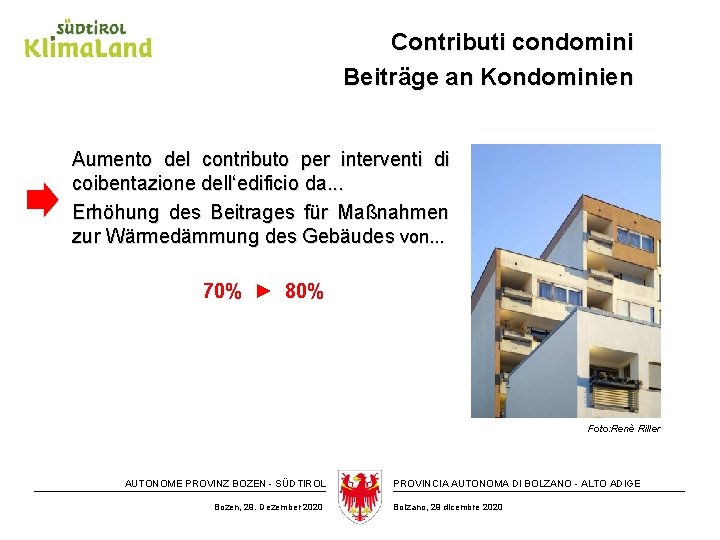 SÜDTIROL
KlimaLand

Contributi condomini
Beiträge an Kondominien

Aumento del contributo per interventi di coibentazione dell'edificio da...
Erhöhung des Beitrages für Maßnahmen zur Wärmedämmung des Gebäudes von...

70% ► 80%

Foto:Renè Riller

AUTONOME PROVINZ BOZEN - SÜDTIROL
Bozen, 29. Dezember 2020

PROVINCIA AUTONOMA DI BOLZANO - ALTO ADIGE
Bolzano, 29 dicembre 2020